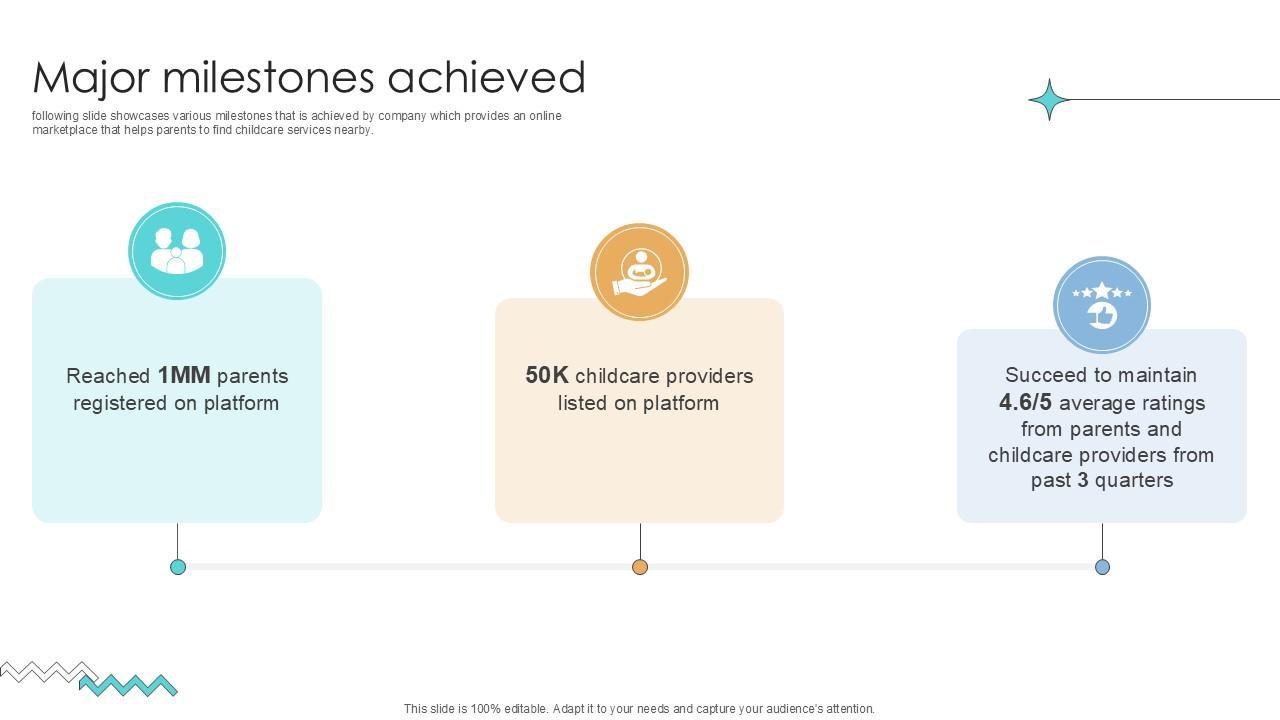 Major milestones achieved

following slide showcases various milestones that is achieved by company which provides an online marketplace that helps parents to find childcare services nearby.

Reached 1MM parents registered on platform

50K childcare providers listed on platform

Succeed to maintain 4.6/5 average ratings from parents and childcare providers from past 3 quarters

This slide is 100% editable. Adapt it to your needs and capture your audience's attention.